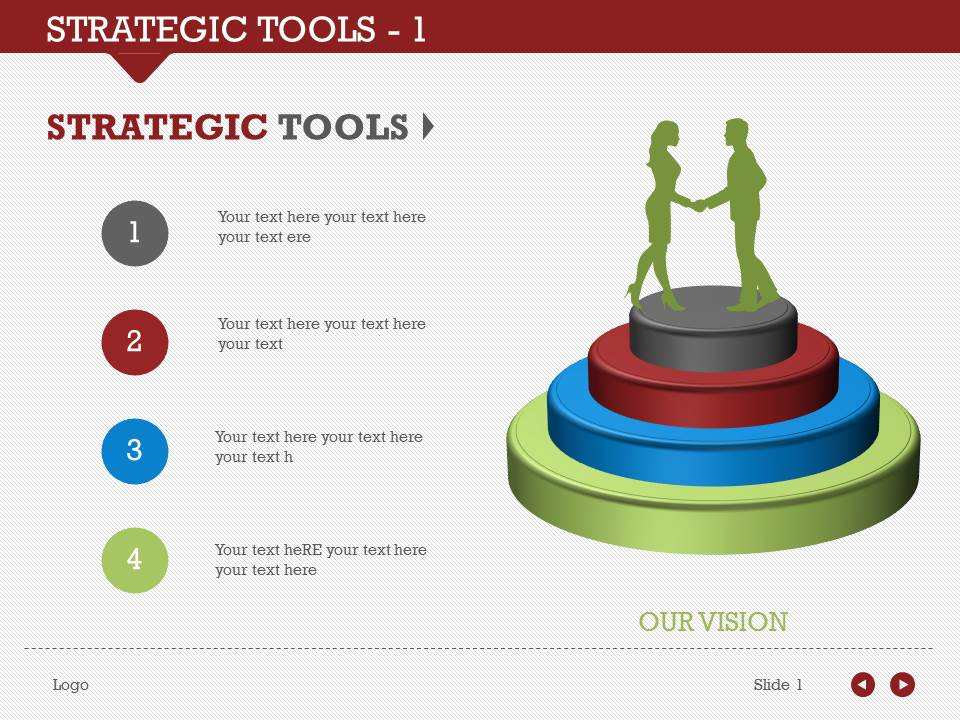 STRATEGIC TOOLS - 1

STRATEGIC TOOLS

1

Your text here your text here your text ere

2

Your text here your text here your text

3

Your text here your text here your text h

4

Your text heRE your text here your text here

OUR VISION

Logo

Slide 1